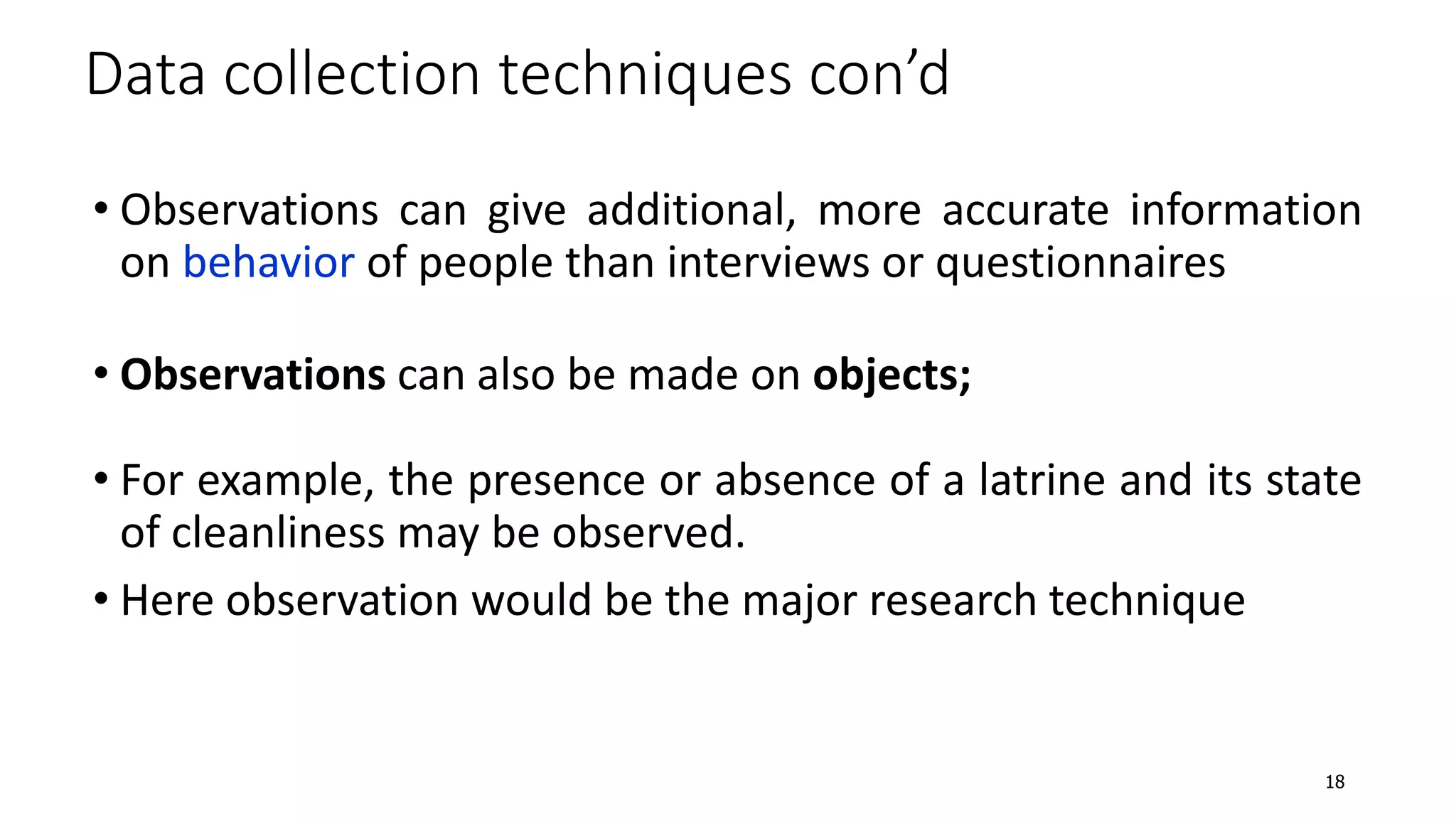 Data collection techniques con’d

• Observations can give additional, more accurate information on behavior of people than interviews or questionnaires

• Observations can also be made on objects;

• For example, the presence or absence of a latrine and its state of cleanliness may be observed.

• Here observation would be the major research technique

18